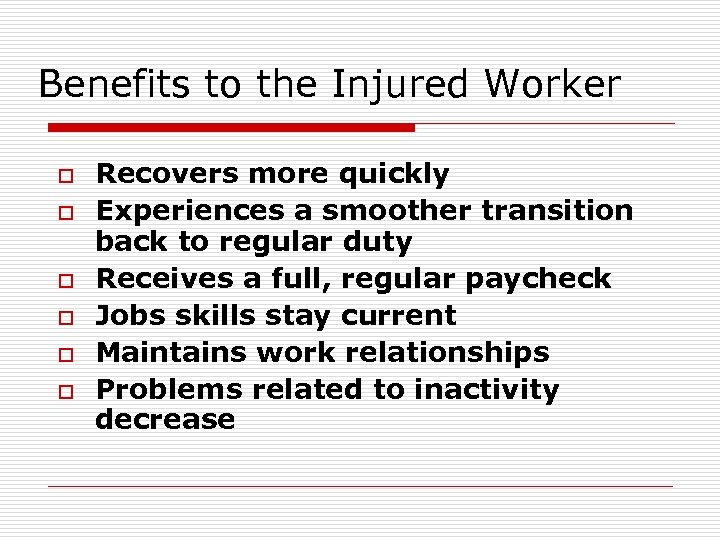 Benefits to the Injured Worker

- Recovers more quickly
- Experiences a smoother transition back to regular duty
- Receives a full, regular paycheck
- Jobs skills stay current
- Maintains work relationships
- Problems related to inactivity decrease